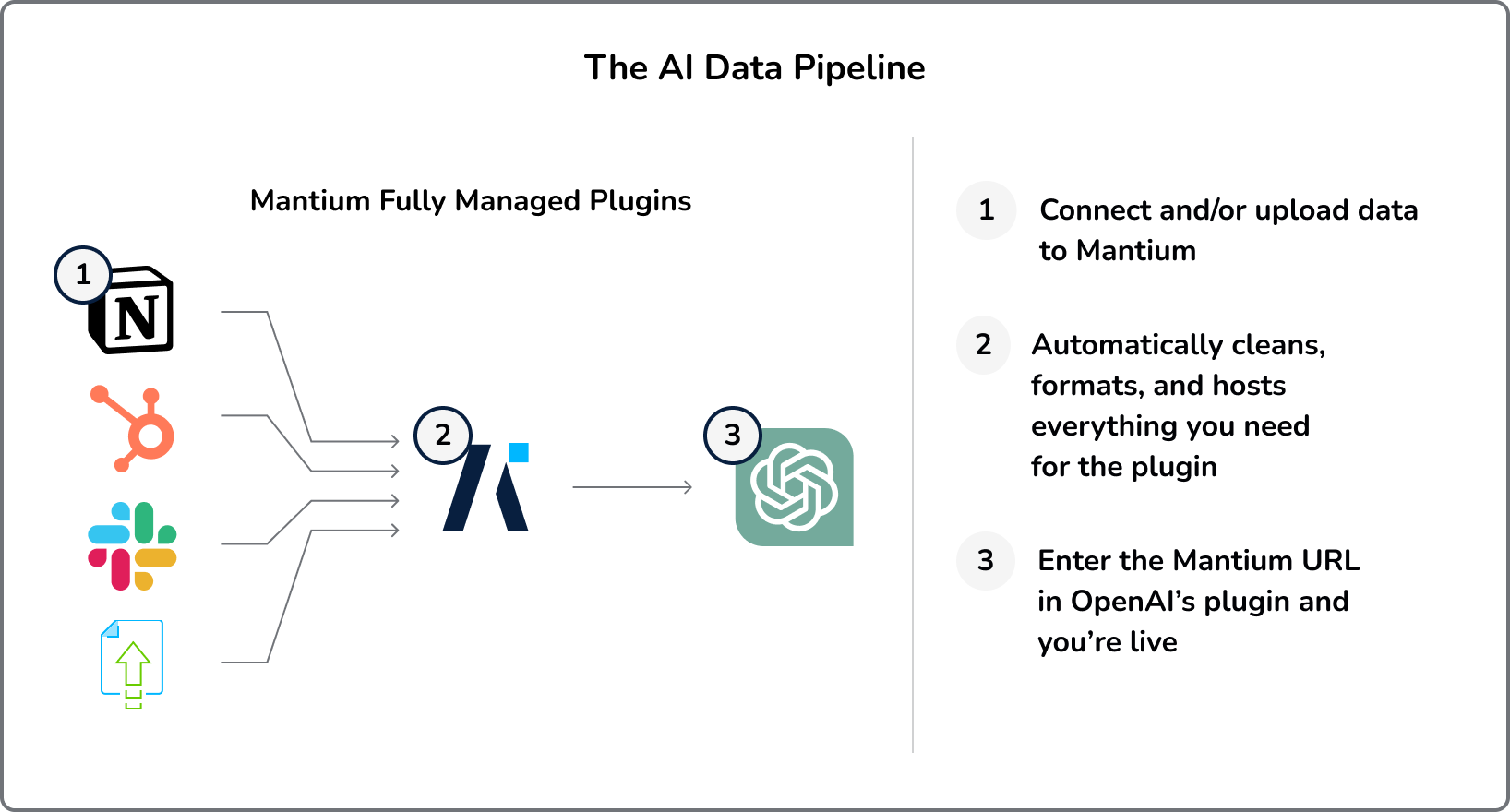 The AI Data Pipeline

Mantium Fully Managed Plugins

1

N

2

3

1 Connect and/or upload data to Mantium

2 Automatically cleans, formats, and hosts everything you need for the plugin

3 Enter the Mantium URL in OpenAI's plugin and you're live